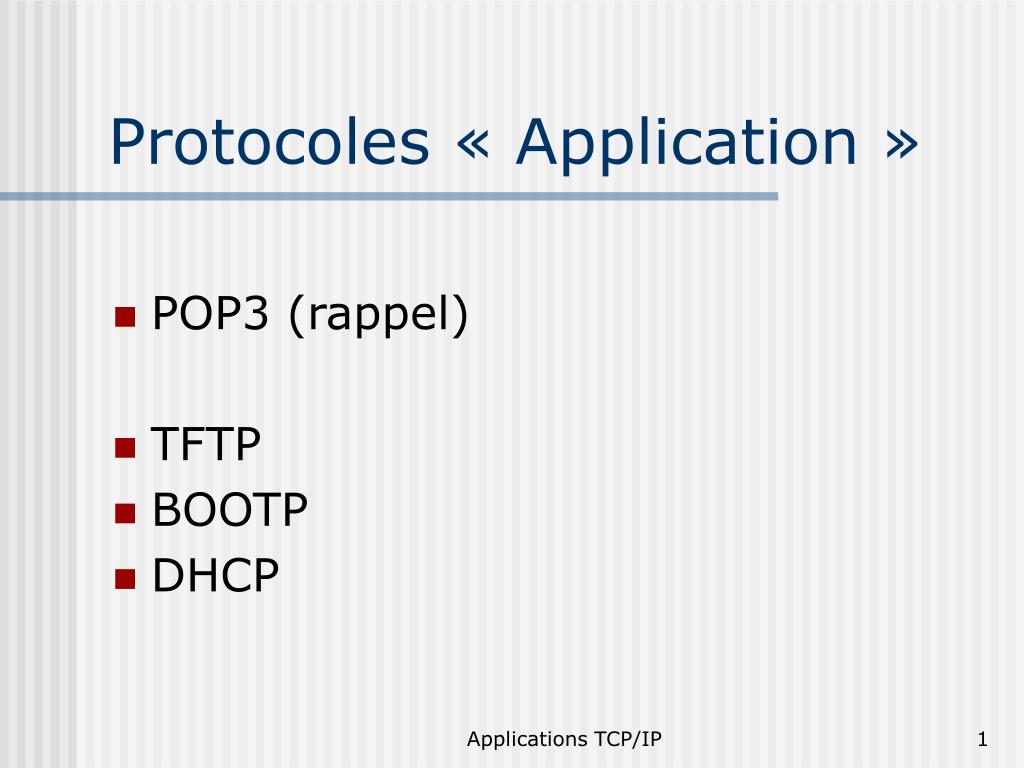 Protocoles « Application »

POP3 (rappel)

TFTP
BOOTP
DHCP

Applications TCP/IP

1